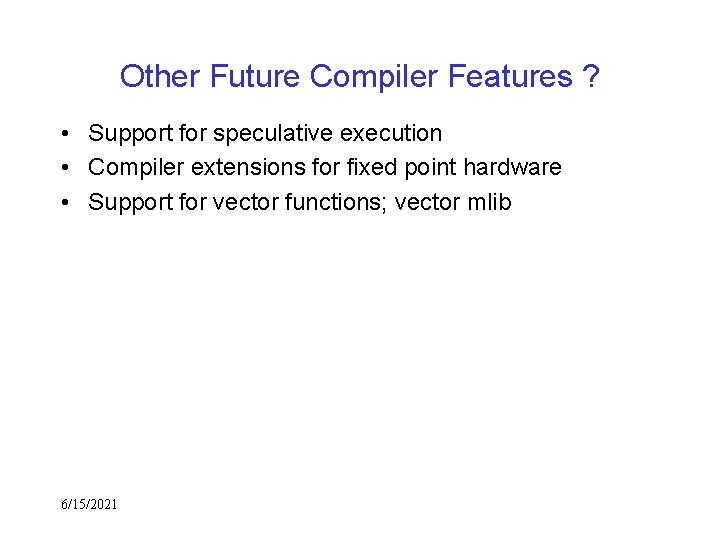 Other Future Compiler Features ?

• Support for speculative execution
• Compiler extensions for fixed point hardware
• Support for vector functions; vector mlib

6/15/2021